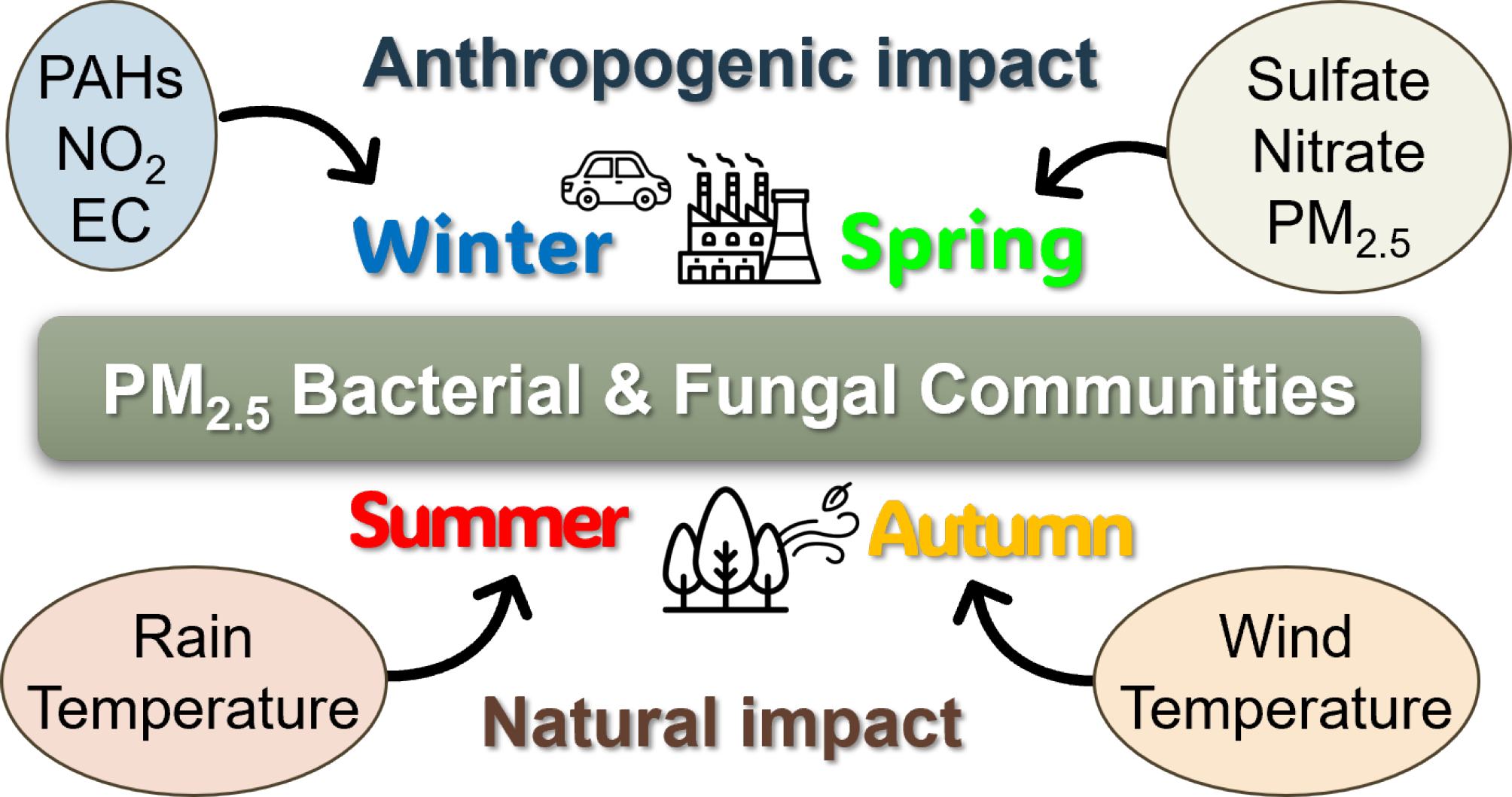 PAHs
$NO_2$
EC

Anthropogenic impact

Sulfate
Nitrate
$PM_{2.5}$

Winter

Spring

$PM_{2.5}$ Bacterial & Fungal Communities

Summer

Autumn

Rain
Temperature

Natural impact

Wind
Temperature